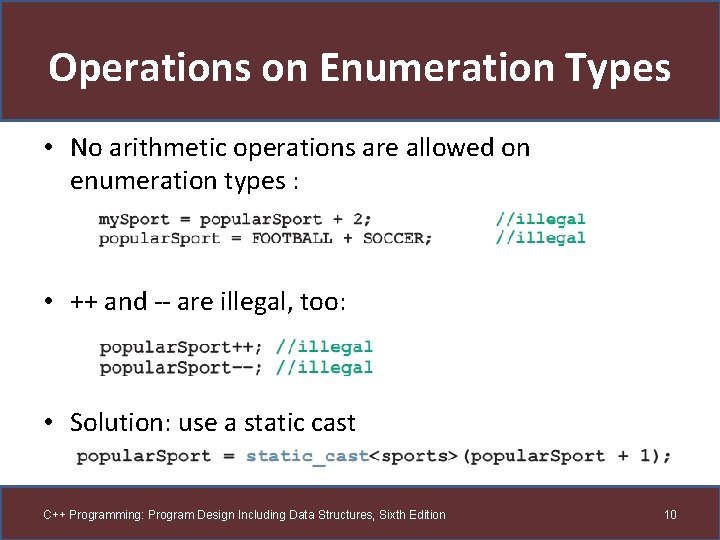 Operations on Enumeration Types

• No arithmetic operations are allowed on enumeration types :

mySport = popularSport + 2; //illegal
popularSport = FOOTBALL + SOCCER; //illegal

• ++ and -- are illegal, too:

popularSport++; //illegal
popularSport--; //illegal

• Solution: use a static cast

popularSport = static_cast<sports>(popularSport + 1);

C++ Programming: Program Design Including Data Structures, Sixth Edition

10